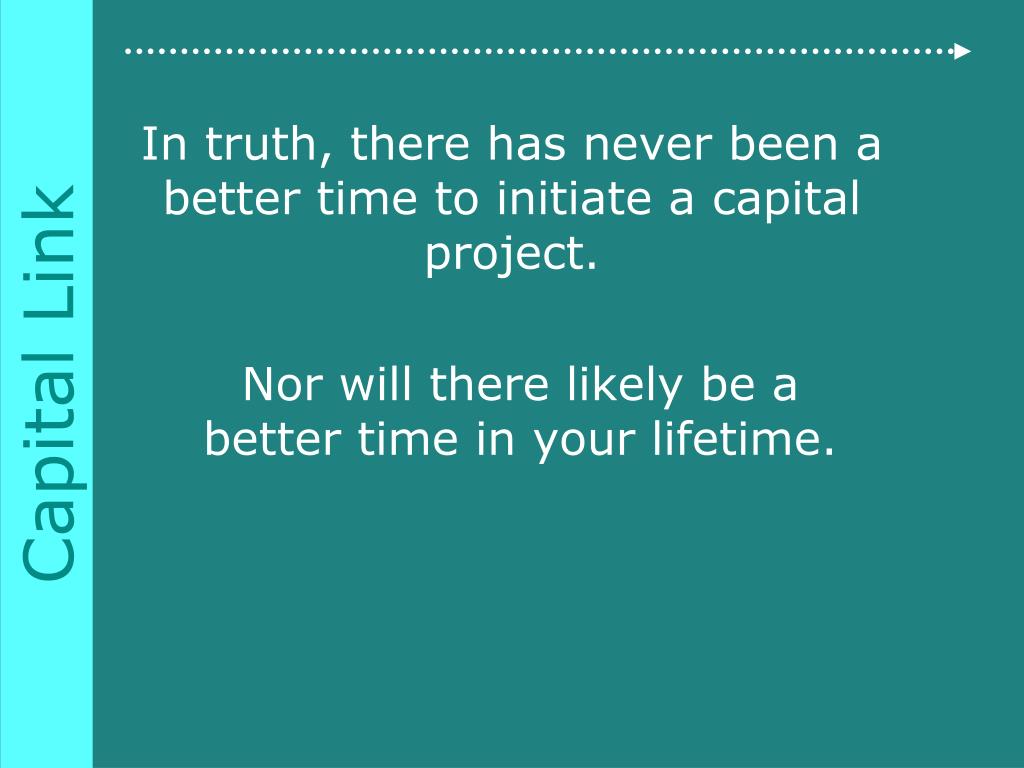 Capital Link

In truth, there has never been a better time to initiate a capital project.

Nor will there likely be a better time in your lifetime.